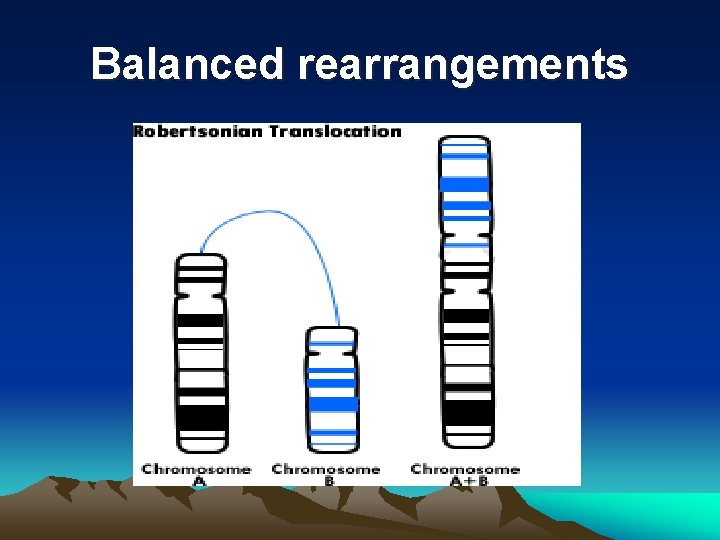 Balanced rearrangements

Robertsonian Translocation

Chromosome A

Chromosome B

Chromosome A+B